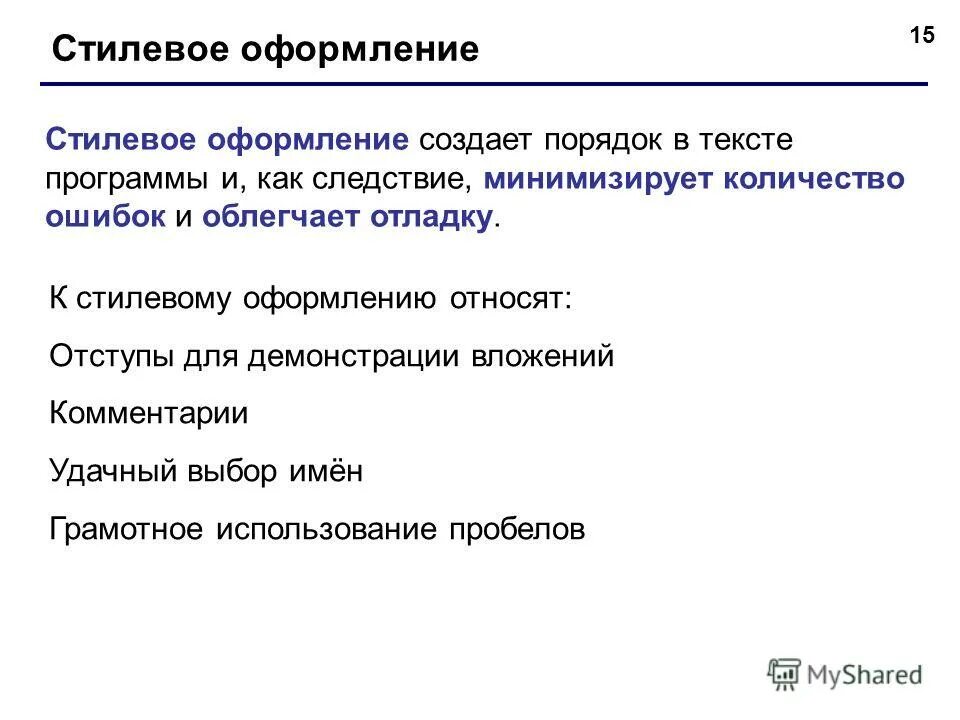 Стилевое оформление

15

Стилевое оформление создает порядок в тексте программы и, как следствие, минимизирует количество ошибок и облегчает отладку.

К стилевому оформлению относят:

Отступы для демонстрации вложений

Комментарии

Удачный выбор имён

Грамотное использование пробелов

MyShared